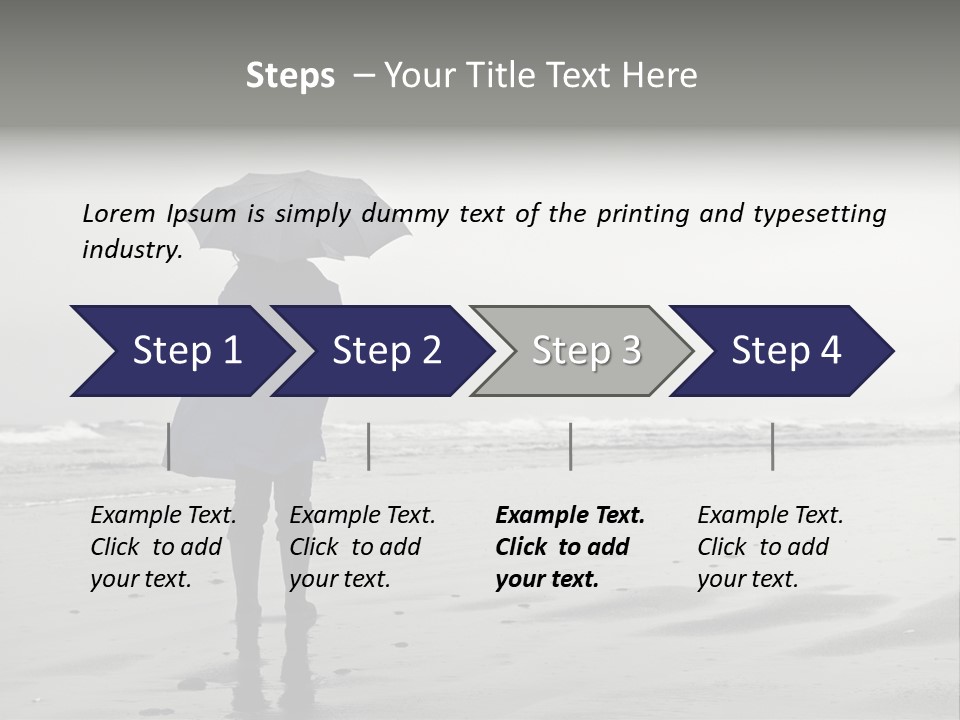 Steps – Your Title Text Here

Lorem Ipsum is simply dummy text of the printing and typesetting industry.

Step 1

Step 2

Step 3

Step 4

Example Text. Click to add your text.

Example Text. Click to add your text.

Example Text. Click to add your text.

Example Text. Click to add your text.